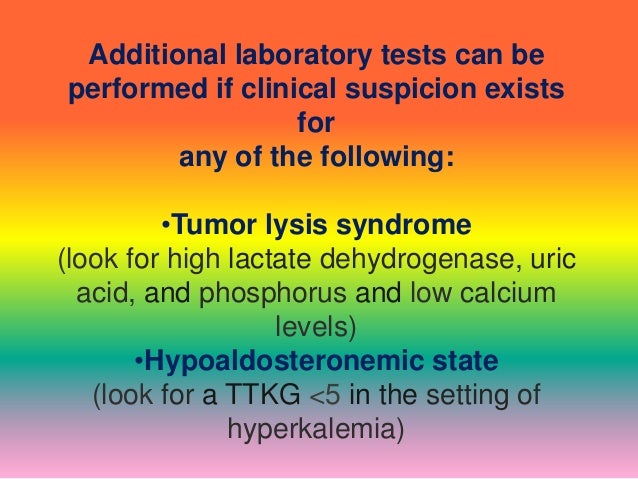 Additional laboratory tests can be performed if clinical suspicion exists for
any of the following:

•Tumor lysis syndrome
(look for high lactate dehydrogenase, uric acid, and phosphorus and low calcium levels)
•Hypoaldosteronemic state
(look for a TTKG <5 in the setting of hyperkalemia)